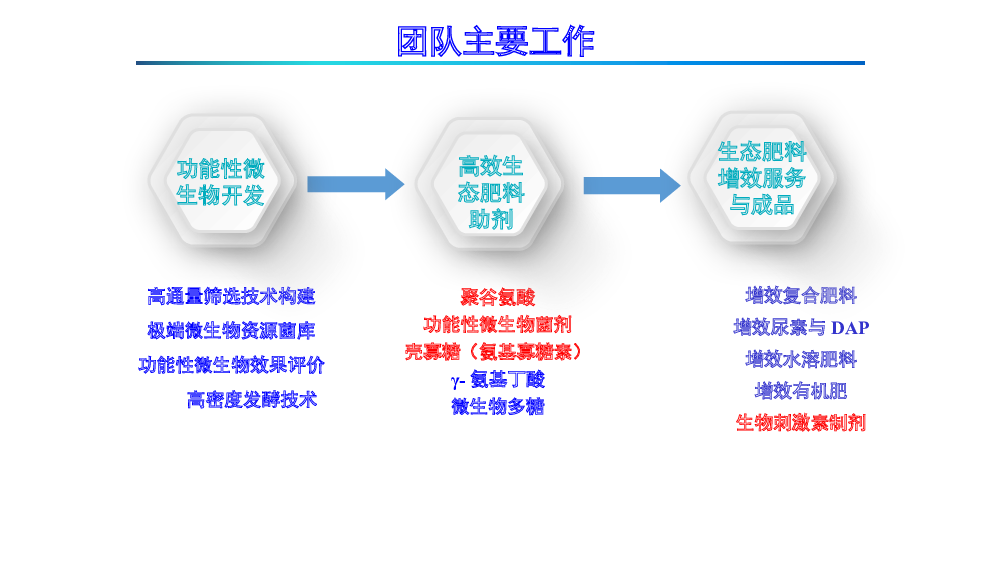 团队主要工作

功能性微生物开发

高效生态肥料助剂

生态肥料增效服务与成品

高通量筛选技术构建
极端微生物资源菌库
功能性微生物效果评价
高密度发酵技术

聚谷氨酸
功能性微生物菌剂
壳寡糖（氨基寡糖素）
γ- 氨基丁酸
微生物多糖

增效复合肥料
增效尿素与 DAP
增效水溶肥料
增效有机肥
生物刺激素制剂